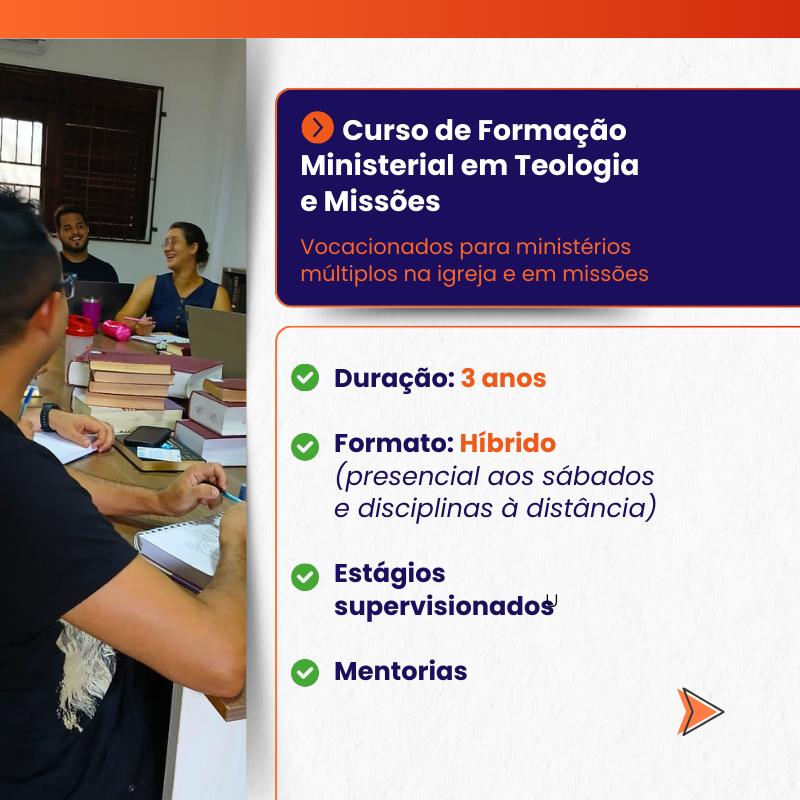 Curso de Formação Ministerial em Teologia e Missões

Vocacionados para ministérios múltiplos na igreja e em missões

Duração: 3 anos

Formato: Híbrido (presencial aos sábados e disciplinas à distância)

Estágios supervisionados

Mentorias